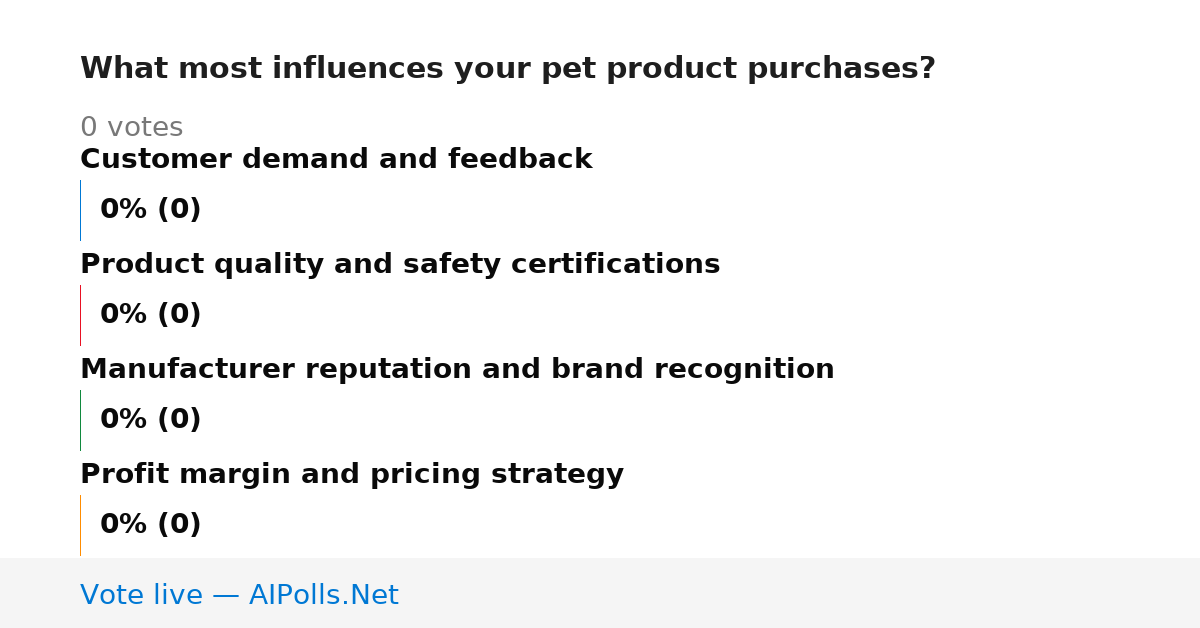 What most influences your pet product purchases?

0 votes

Customer demand and feedback

0% (0)

Product quality and safety certifications

0% (0)

Manufacturer reputation and brand recognition

0% (0)

Profit margin and pricing strategy

0% (0)

Vote live — AIPolls.Net